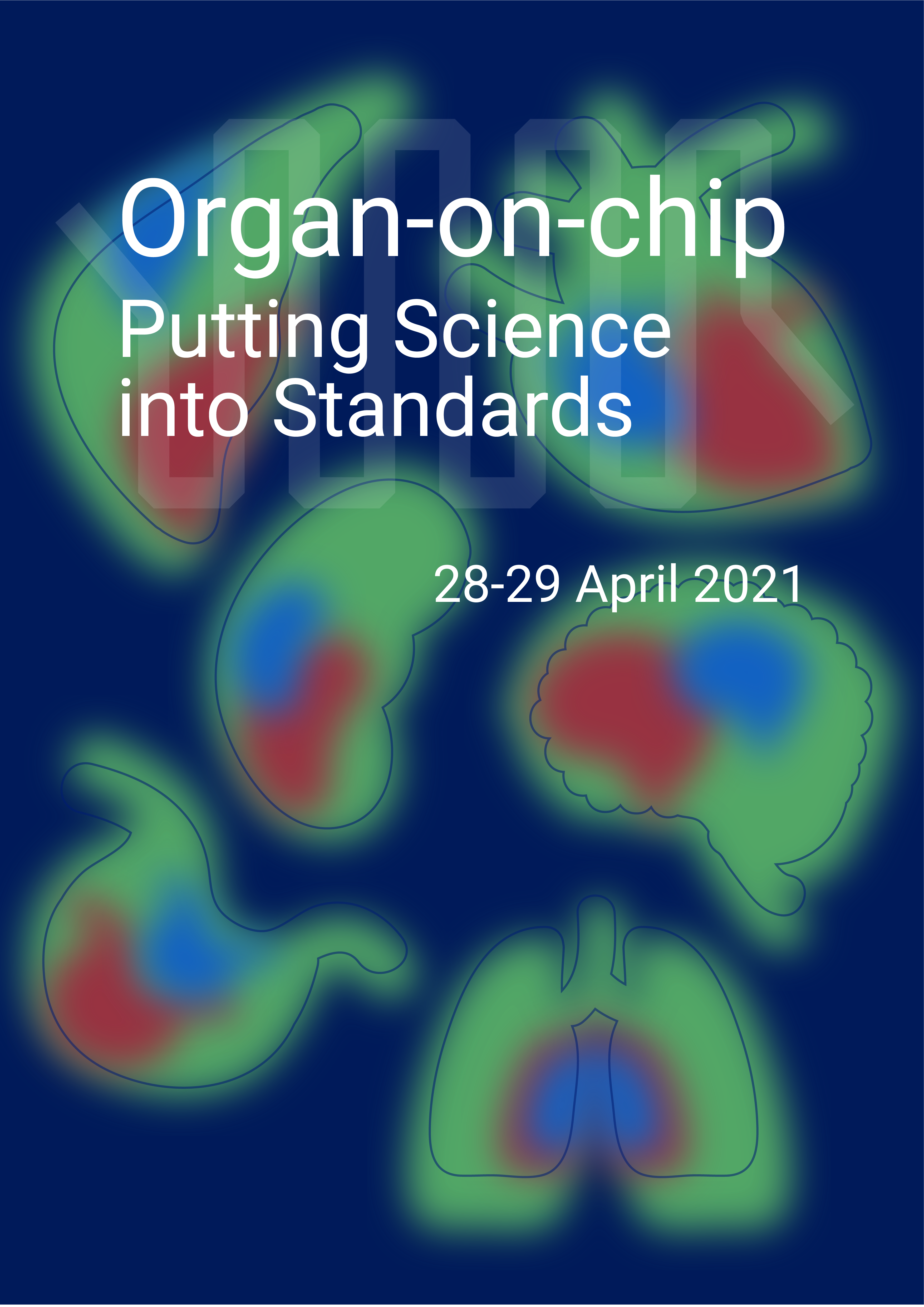 Organ-on-chip
Putting Science into Standards

28-29 April 2021